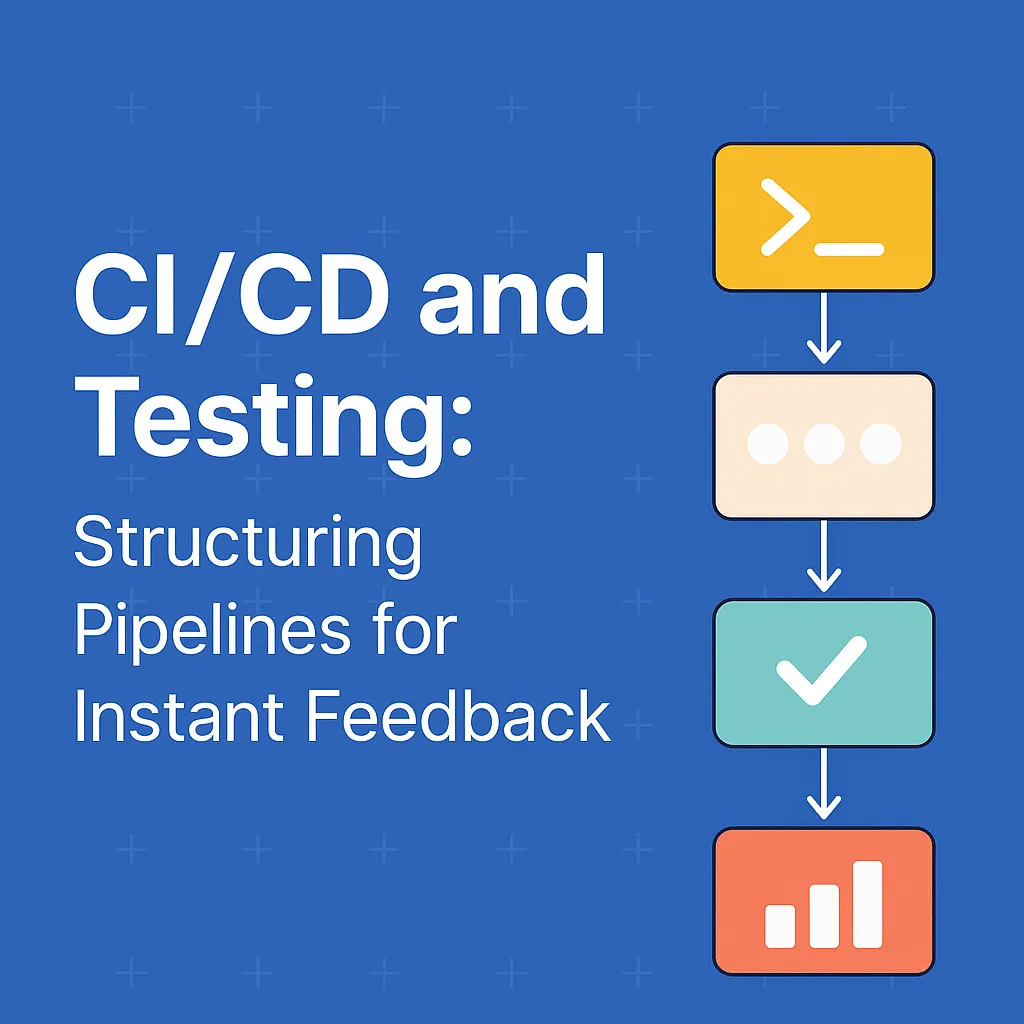 CI/CD and Testing:
Structuring Pipelines for Instant Feedback